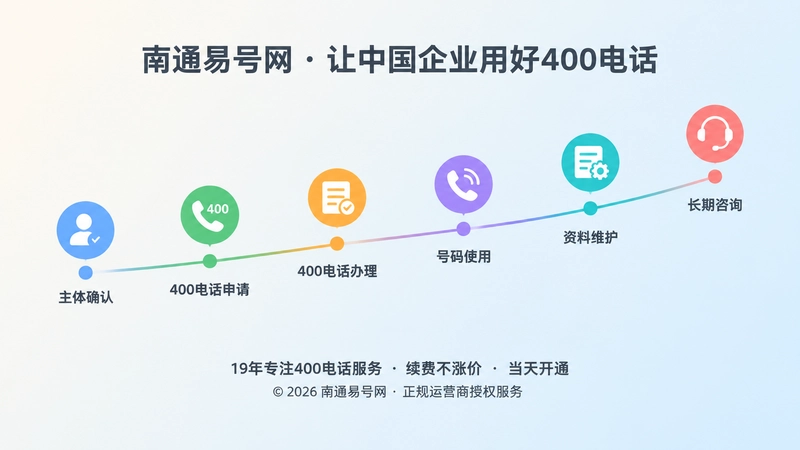 南通易号网 · 让中国企业用好400电话

400

主体确认

400电话申请

400电话办理

号码使用

资料维护

长期咨询

19年专注400电话服务 · 续费不涨价 · 当天开通

© 2026 南通易号网 · 正规运营商授权服务